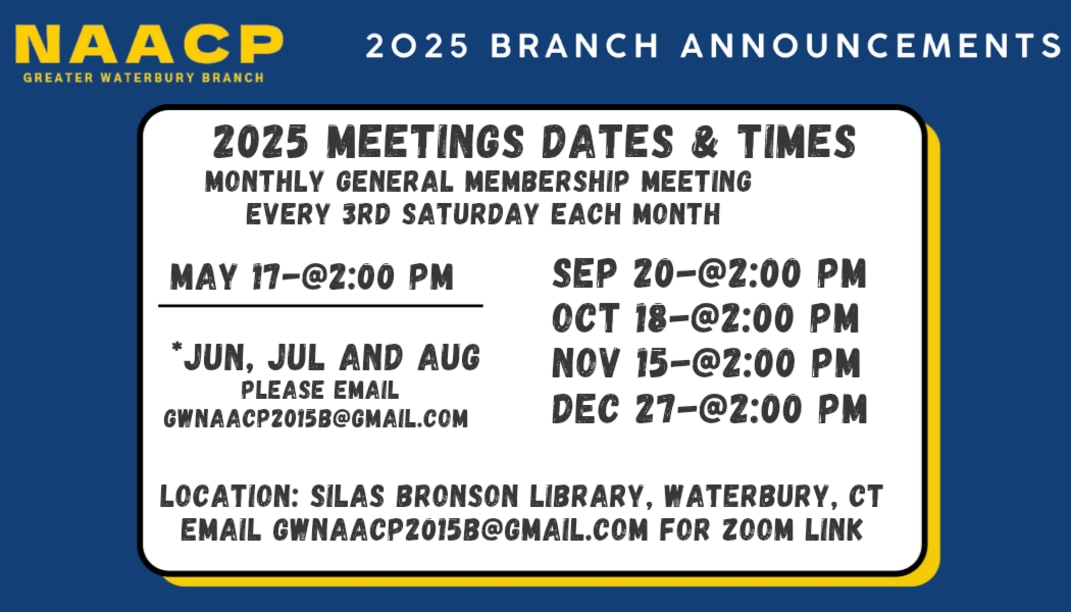 NAACP
GREATER WATERBURY BRANCH

2025 BRANCH ANNOUNCEMENTS

2025 MEETINGS DATES & TIMES
MONTHLY GENERAL MEMBERSHIP MEETING
EVERY 3RD SATURDAY EACH MONTH

MAY 17-@2:00 PM

*JUN, JUL AND AUG
PLEASE EMAIL
GWNAACP2015B@GMAIL.COM

SEP 20-@2:00 PM
OCT 18-@2:00 PM
NOV 15-@2:00 PM
DEC 27-@2:00 PM

LOCATION: SILAS BRONSON LIBRARY, WATERBURY, CT
EMAIL GWNAACP2015B@GMAIL.COM FOR ZOOM LINK